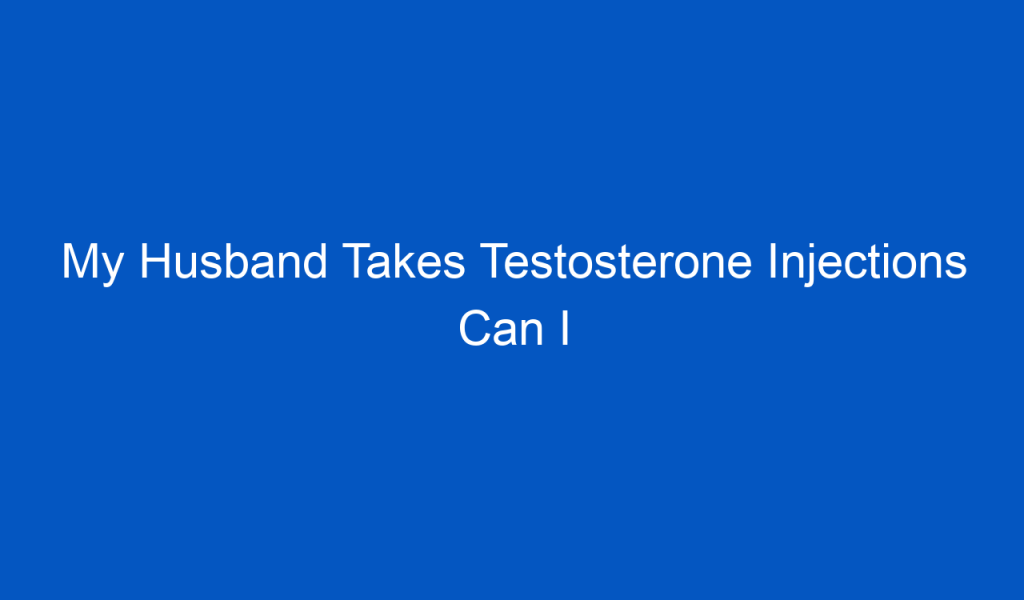 My Husband Takes Testosterone Injections Can I